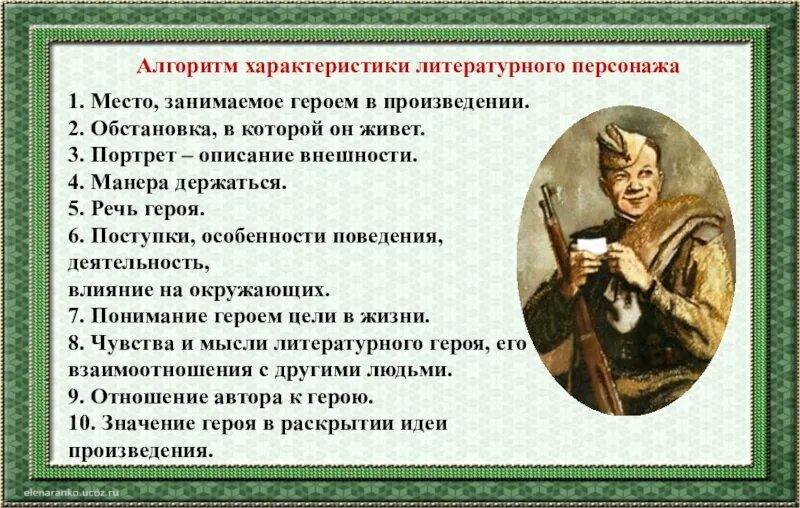 Алгоритм характеристики литературного персонажа

1. Место, занимаемое героем в произведении.
2. Обстановка, в которой он живет.
3. Портрет – описание внешности.
4. Манера держаться.
5. Речь героя.
6. Поступки, особенности поведения, деятельность,
влияние на окружающих.
7. Понимание героем цели в жизни.
8. Чувства и мысли литературного героя, его взаимоотношения с другими людьми.
9. Отношение автора к герою.
10. Значение героя в раскрытии идеи произведения.

elenaranko.ucoz.ru